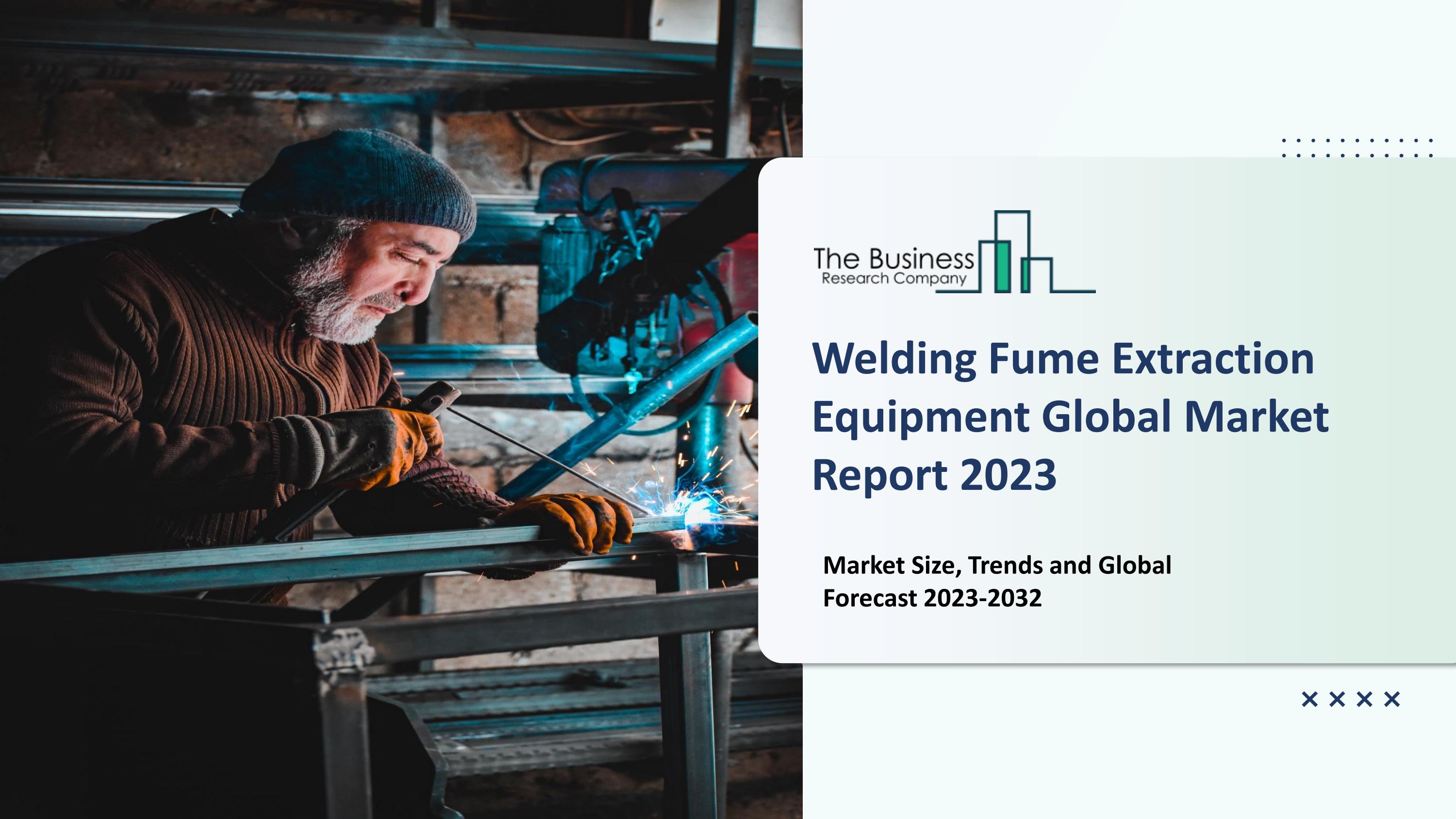 The Business
Research Company

Welding Fume Extraction Equipment Global Market Report 2023

Market Size, Trends and Global Forecast 2023-2032